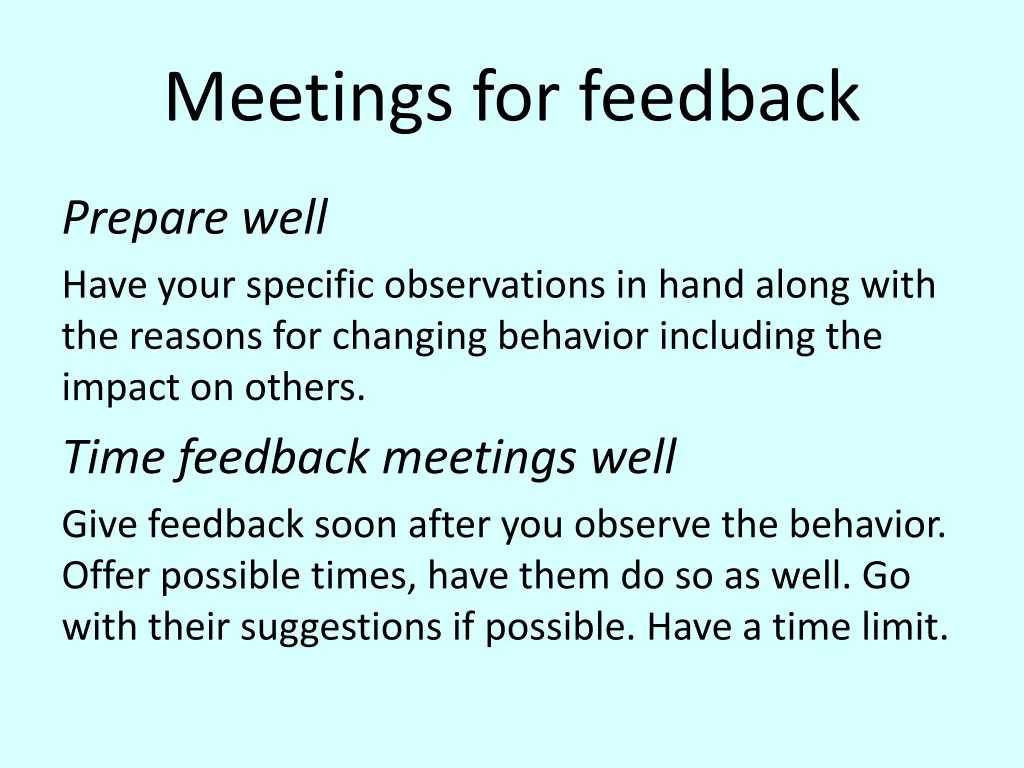 Meetings for feedback

Prepare well

Have your specific observations in hand along with the reasons for changing behavior including the impact on others.

Time feedback meetings well

Give feedback soon after you observe the behavior. Offer possible times, have them do so as well. Go with their suggestions if possible. Have a time limit.